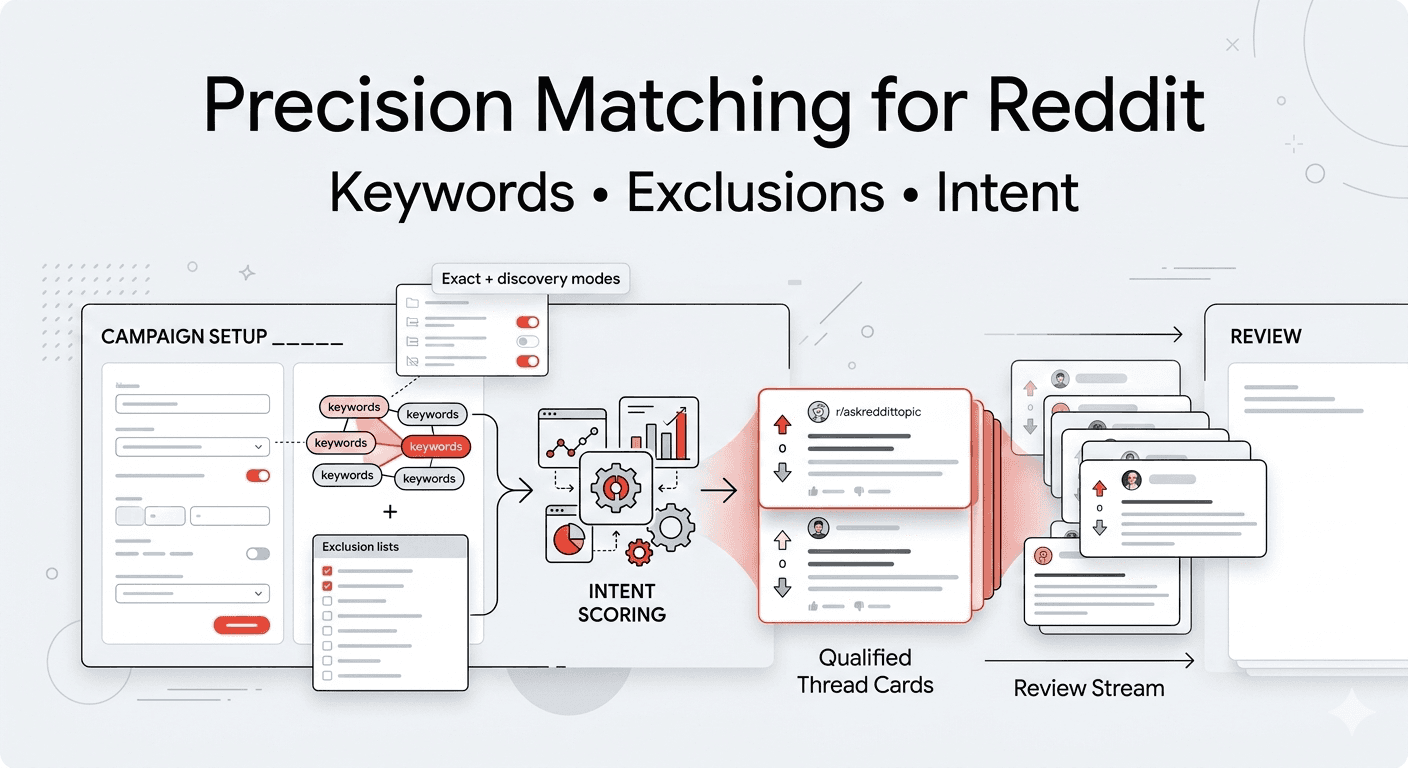 Precision Matching for Reddit

Keywords • Exclusions • Intent

Exact + discovery modes

CAMPAIGN SETUP _____

keywords
keywords
keywords
keywords
keywords
keywords

+

Exclusion lists

INTENT SCORING

r/askreddittopic

0

0

Qualified Thread Cards

0

0

Review Stream

REVIEW